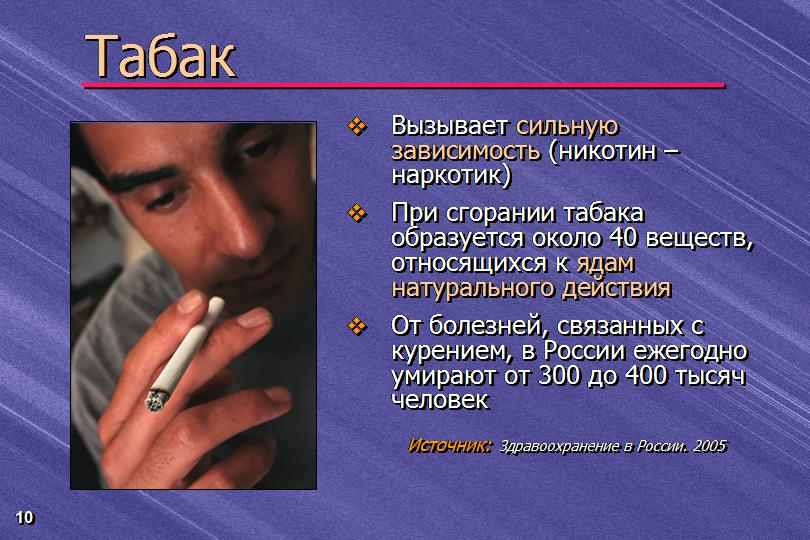 Табак

❖ Вызывает сильную зависимость (никотин – наркотик)

❖ При сгорании табака образуется около 40 веществ, относящихся к ядам натурального действия

❖ От болезней, связанных с курением, в России ежегодно умирают от 300 до 400 тысяч человек

Источник: Здравоохранение в России. 2005

10